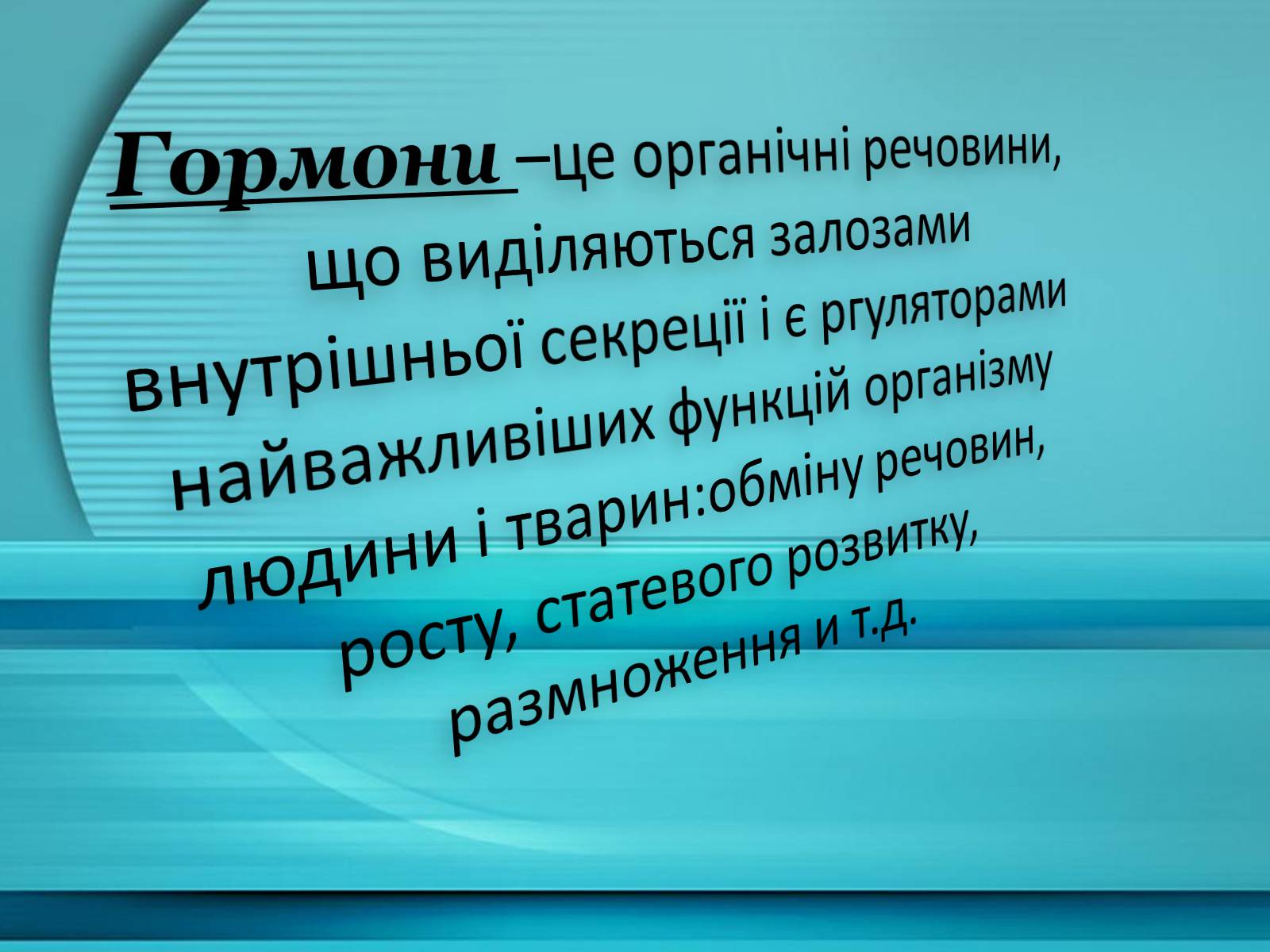 Гормони –це органічні речовини, що виділяються залозами внутрішньої секреції і є ргуляторами найважливіших функцій організму людини і тварин:обміну речовин, росту, статевого розвитку, размноження и т.д.